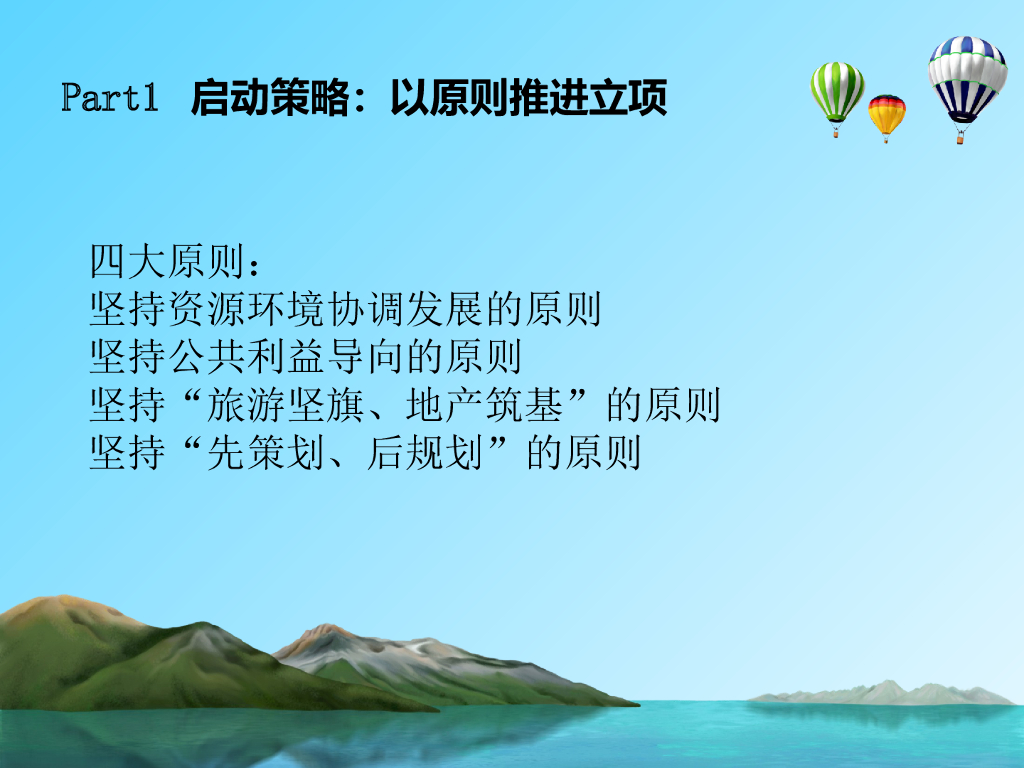 Part1 启动策略：以原则推进立项

四大原则：
坚持资源环境协调发展的原则
坚持公共利益导向的原则
坚持“旅游坚旗、地产筑基”的原则
坚持“先策划、后规划”的原则